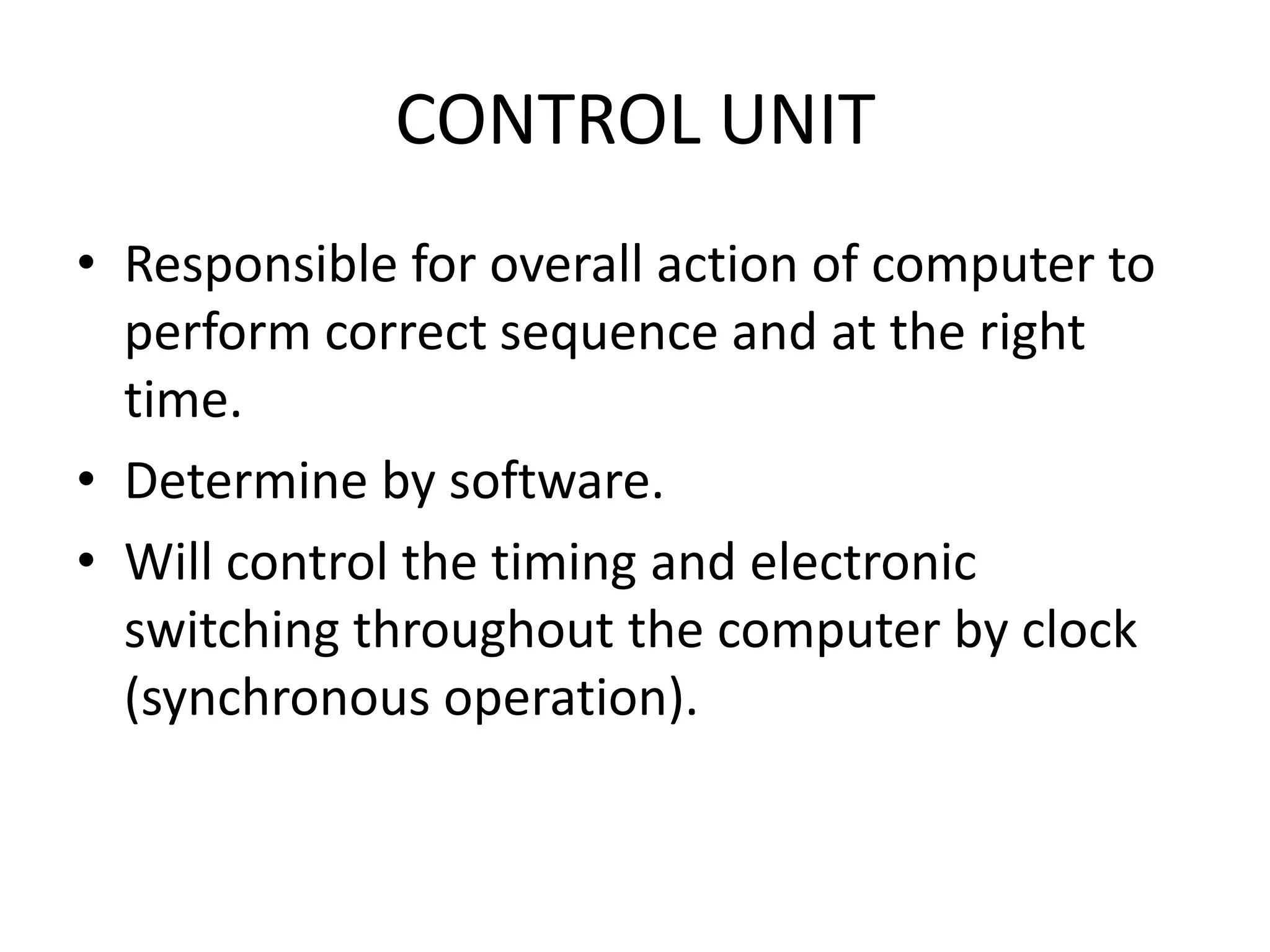 CONTROL UNIT

• Responsible for overall action of computer to perform correct sequence and at the right time.
• Determine by software.
• Will control the timing and electronic switching throughout the computer by clock (synchronous operation).